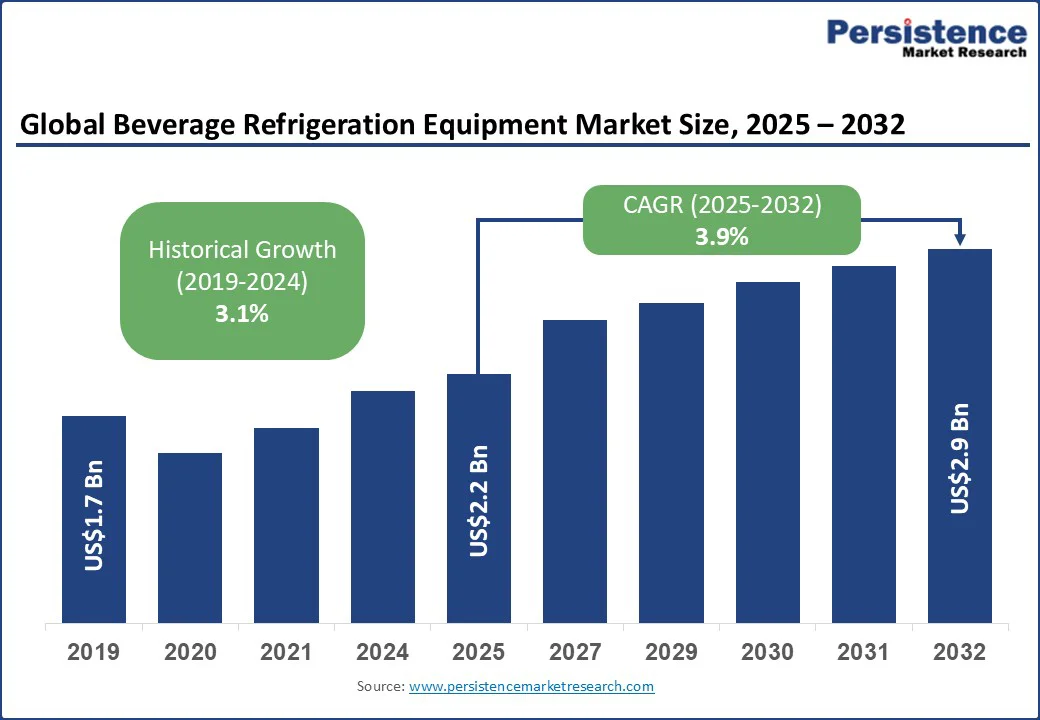 Persistence
Market Research

Global Beverage Refrigeration Equipment Market Size, 2025 – 2032

Historical Growth (2019-2024)
3.1%

CAGR (2025-2032)
3.9%

US$1.7 Bn

US$2.2 Bn

US$2.9 Bn

2019
2020
2021
2024
2025
2027
2029
2030
2031
2032

Source: www.persistencemarketresearch.com